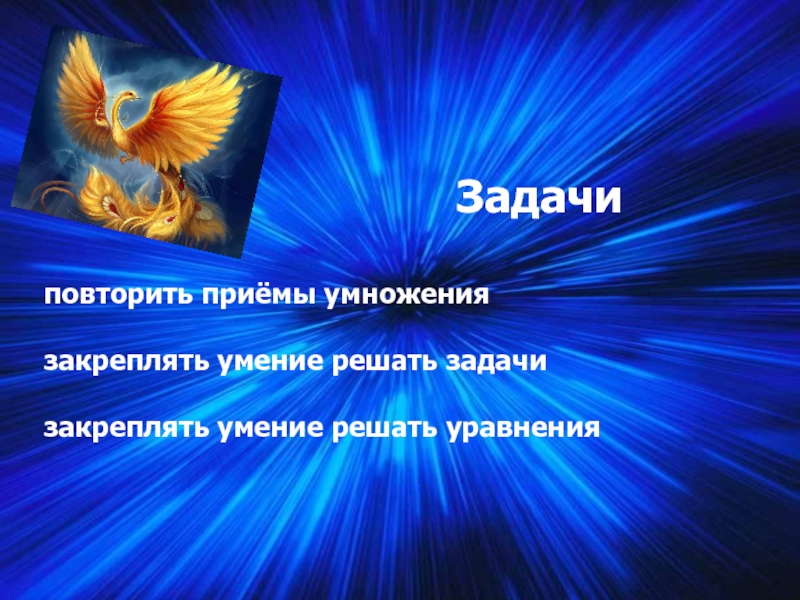 Задачи

повторить приёмы умножения

закреплять умение решать задачи

закреплять умение решать уравнения